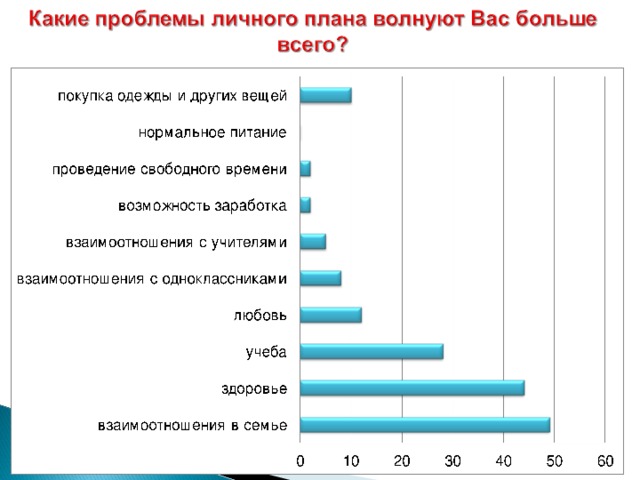 Какие проблемы личного плана волнуют Вас больше всего?

покупка одежды и других вещей
нормальное питание
проведение свободного времени
возможность заработка
взаимоотношения с учителями
взаимоотношения с одноклассниками
любовь
учеба
здоровье
взаимоотношения в семье

0 10 20 30 40 50 60